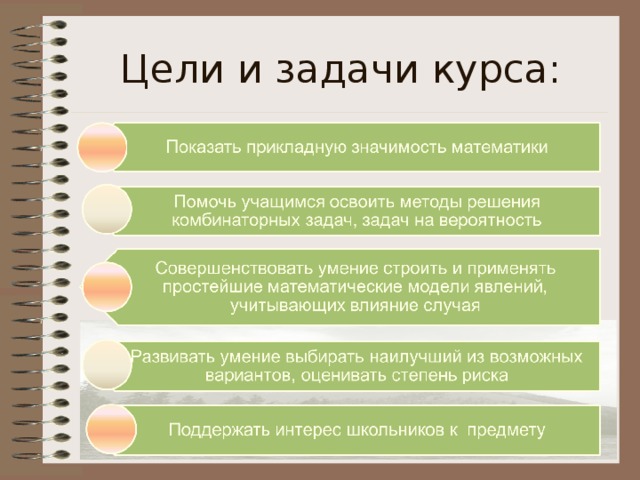 Цели и задачи курса:

Показать прикладную значимость математики

Помочь учащимся освоить методы решения комбинаторных задач, задач на вероятность

Совершенствовать умение строить и применять простейшие математические модели явлений, учитывающих влияние случая

Развивать умение выбирать наилучший из возможных вариантов, оценивать степень риска

Поддержать интерес школьников к предмету